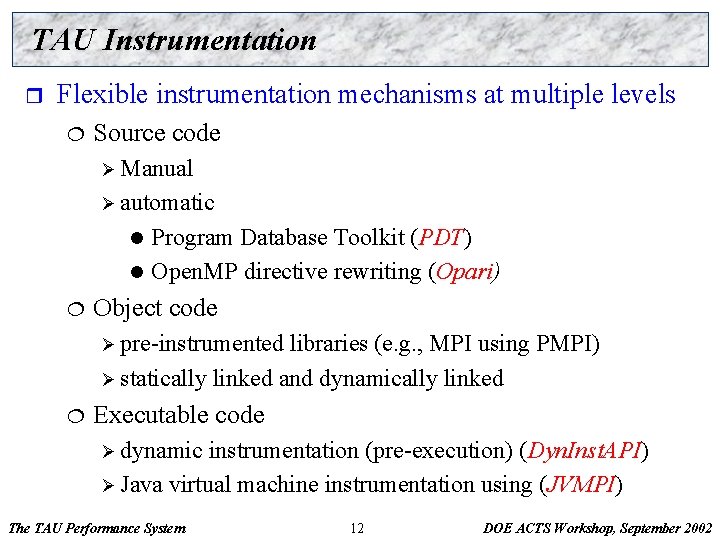 TAU Instrumentation

Flexible instrumentation mechanisms at multiple levels

Source code

Manual

automatic

Program Database Toolkit (PDT)

OpenMP directive rewriting (Opari)

Object code

pre-instrumented libraries (e.g., MPI using PMPI)

statically linked and dynamically linked

Executable code

dynamic instrumentation (pre-execution) (DynInstAPI)

Java virtual machine instrumentation using (JVMPI)

The TAU Performance System 12 DOE ACTS Workshop, September 2002